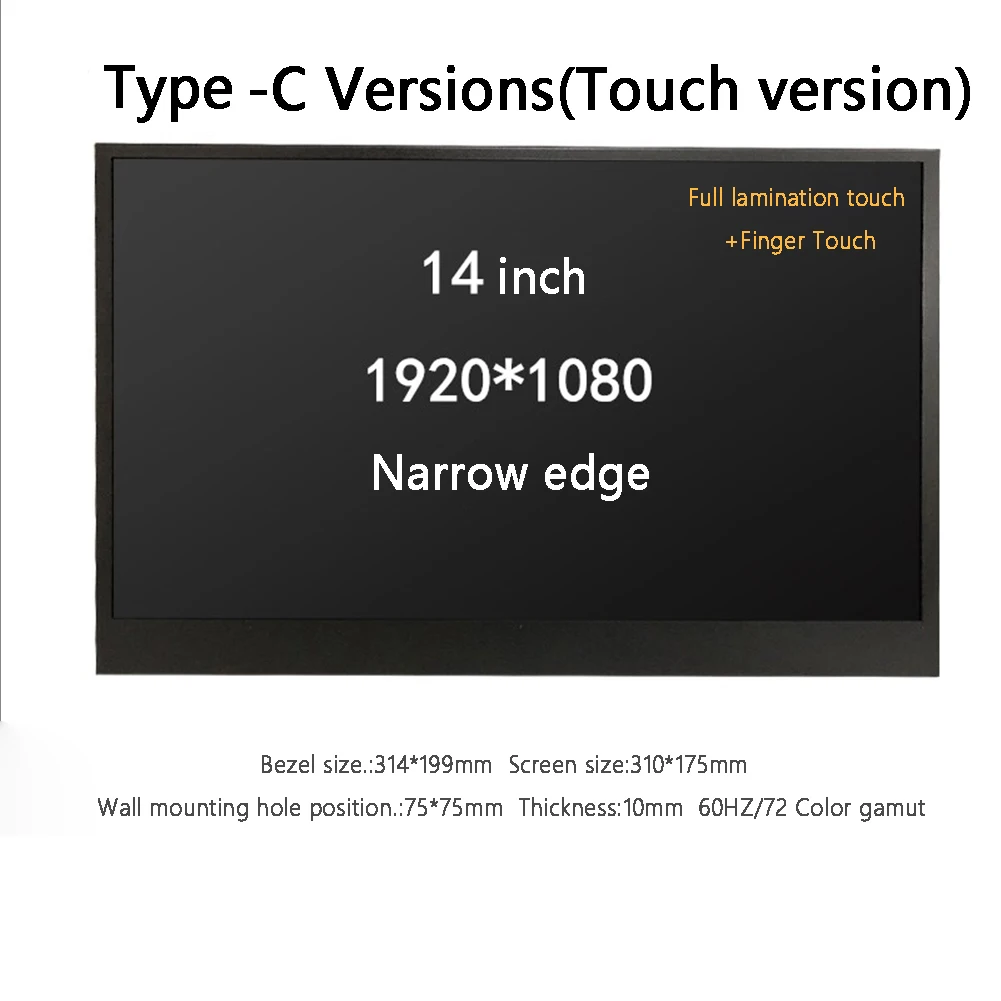 Type -C Versions(Touch version)

Full lamination touch
+Finger Touch

14 inch

1920*1080

Narrow edge

Bezel size.:314*199mm Screen size:310*175mm

Wall mounting hole position.:75*75mm Thickness:10mm 60HZ/72 Color gamut